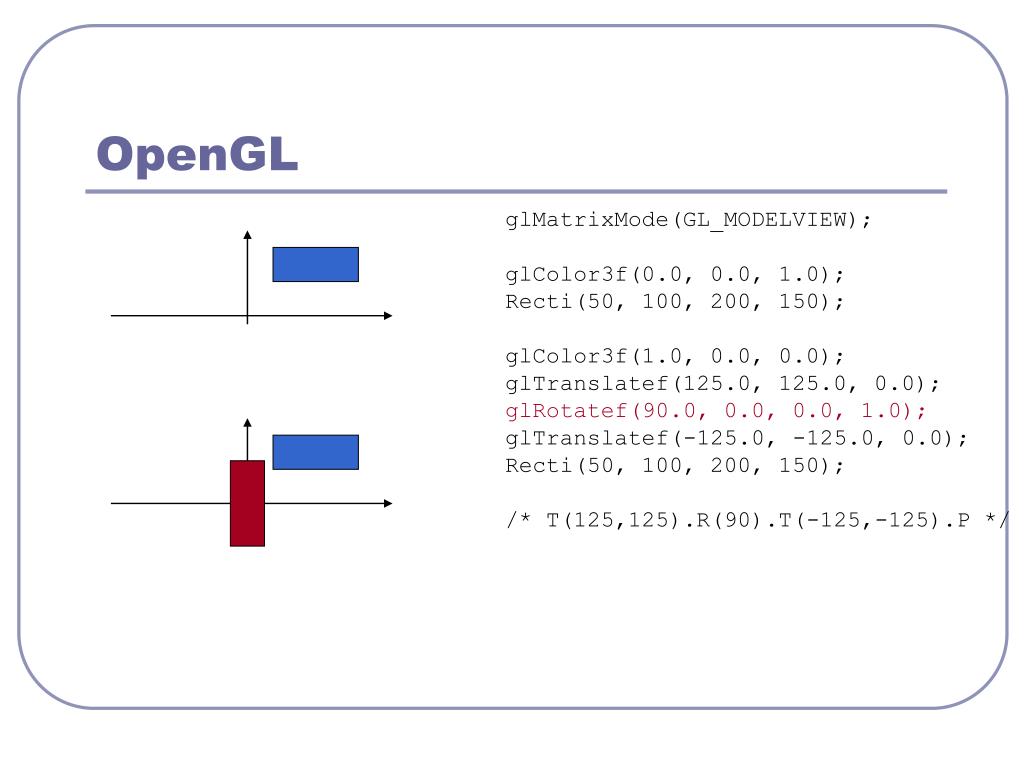 OpenGL

glMatrixMode(GL_MODELVIEW);

glColor3f(0.0, 0.0, 1.0);
Recti(50, 100, 200, 150);

glColor3f(1.0, 0.0, 0.0);
glTranslatef(125.0, 125.0, 0.0);
glRotatef(90.0, 0.0, 0.0, 1.0);
glTranslatef(-125.0, -125.0, 0.0);
Recti(50, 100, 200, 150);

/* T(125,125).R(90).T(-125,-125).P */